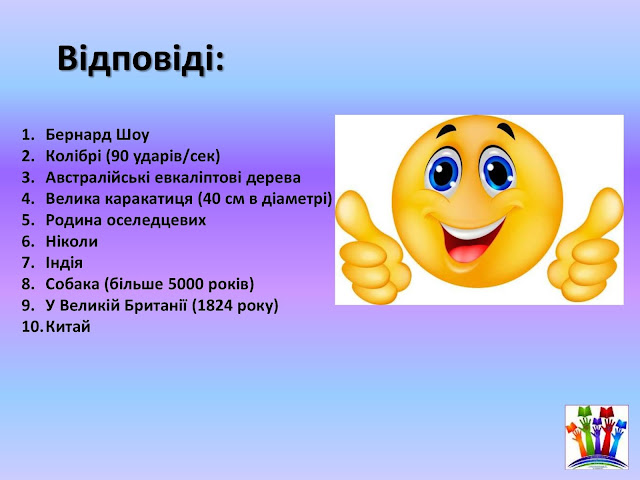 Відповіді:

1. Бернард Шоу
2. Колібрі (90 ударів/сек)
3. Австралійські евкаліптові дерева
4. Велика каракатиця (40 см в діаметрі)
5. Родина оселедцевих
6. Ніколи
7. Індія
8. Собака (більше 5000 років)
9. У Великій Британії (1824 року)
10. Китай